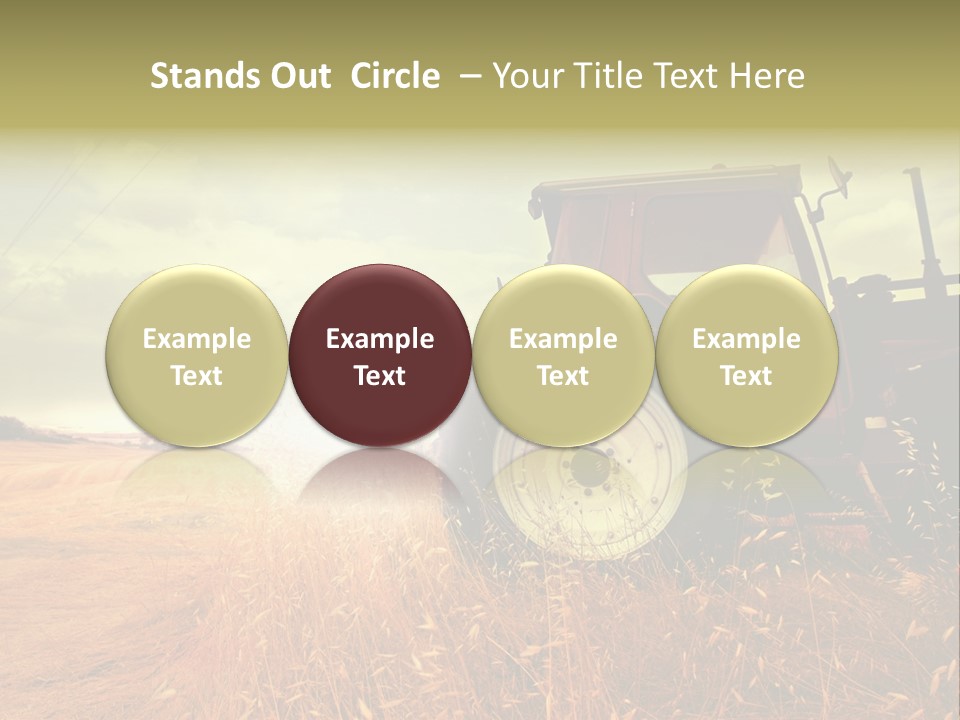 Stands Out Circle – Your Title Text Here

Example Text

Example Text

Example Text

Example Text